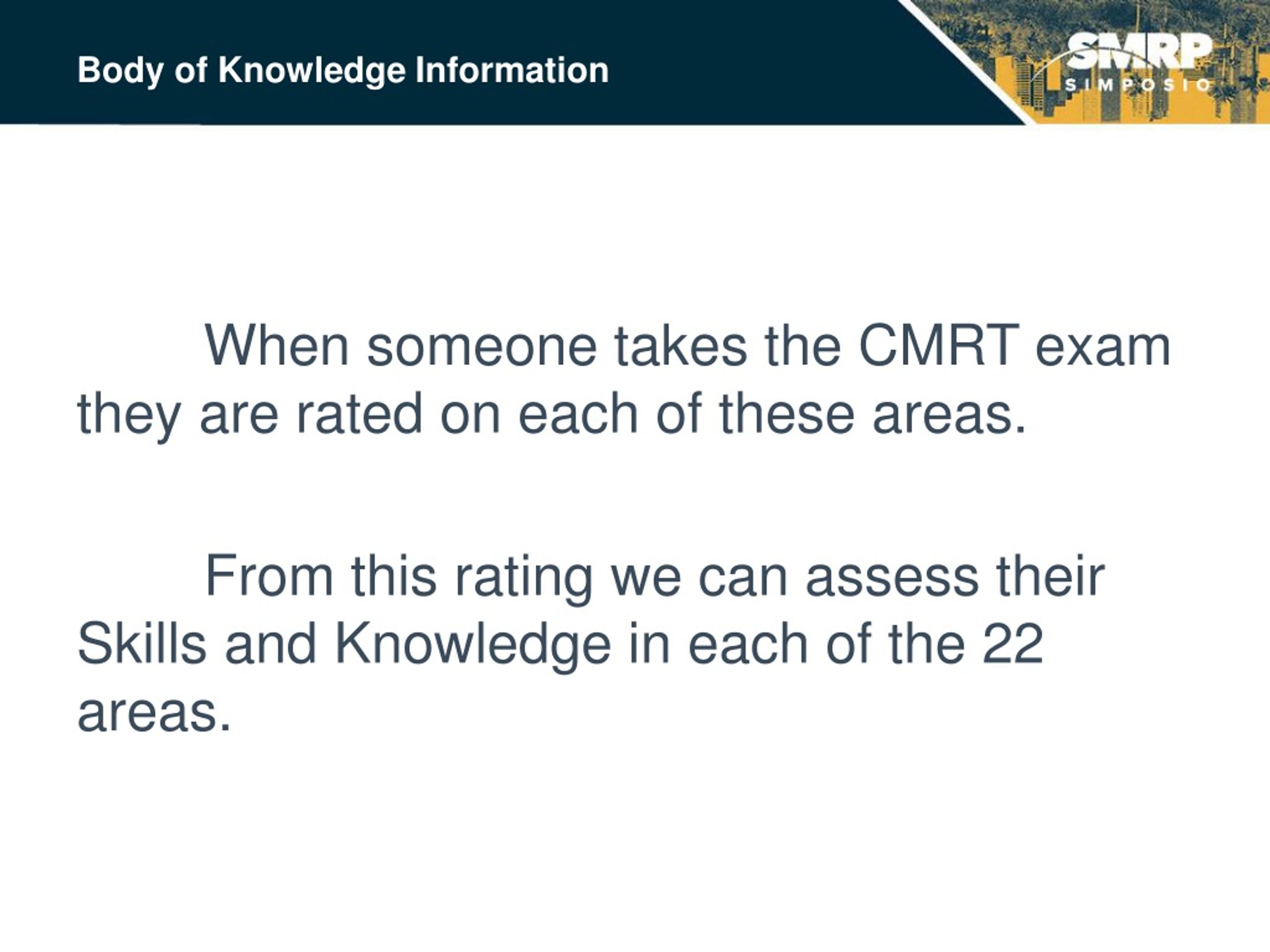 Body of Knowledge Information

SMRP
SIMPOSIO

When someone takes the CMRT exam they are rated on each of these areas.

From this rating we can assess their Skills and Knowledge in each of the 22 areas.